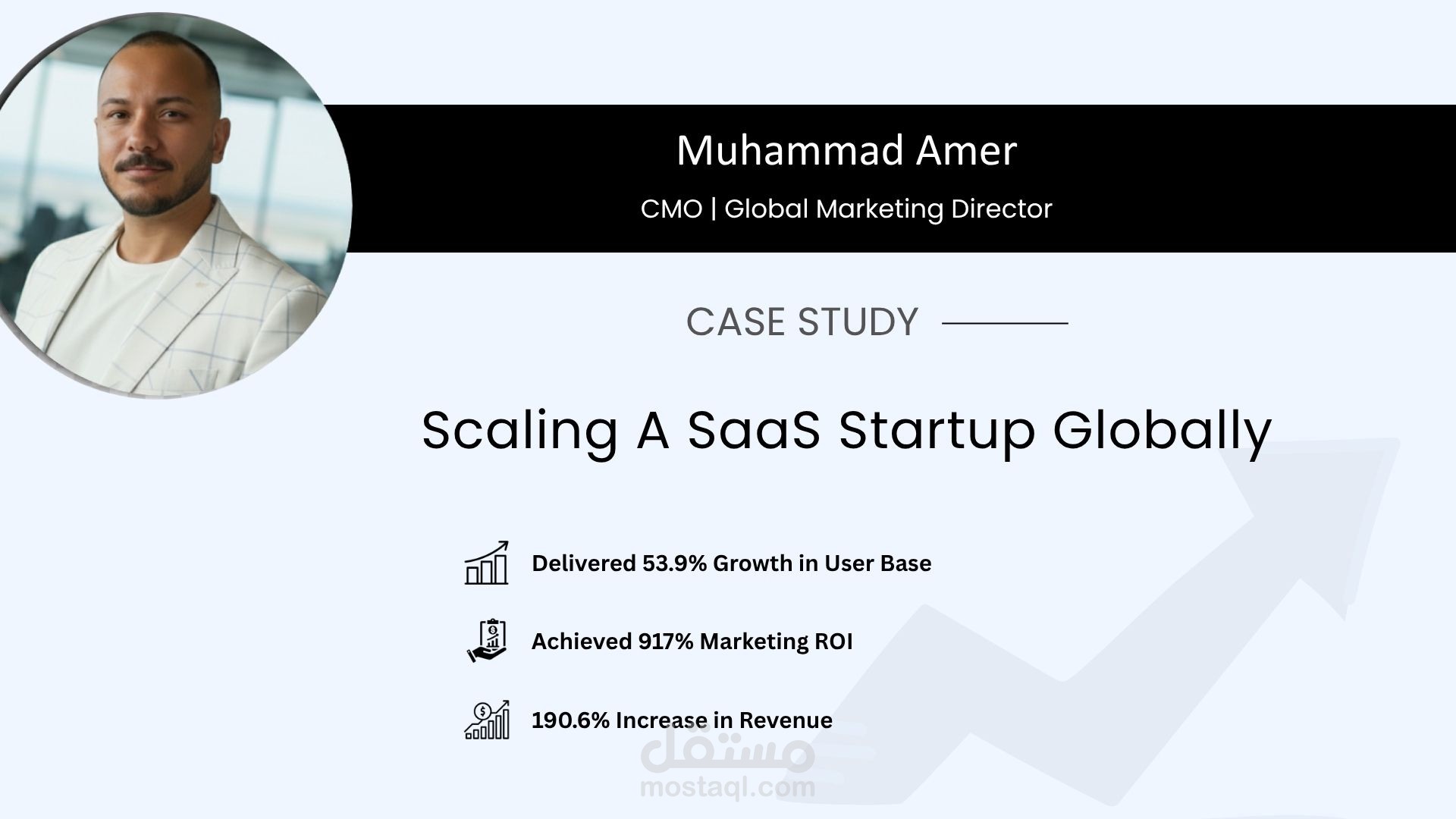 Muhammad Amer

CMO | Global Marketing Director

CASE STUDY

Scaling A SaaS Startup Globally

Delivered 53.9% Growth in User Base

Achieved 917% Marketing ROI

190.6% Increase in Revenue

مستقل
mostaql.com